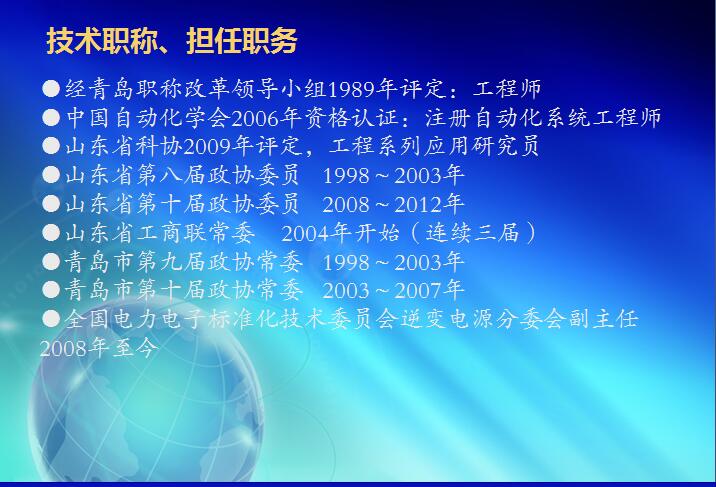 技术职称、担任职务

●经青岛职称改革领导小组1989年评定：工程师
●中国自动化学会2006年资格认证：注册自动化系统工程师
●山东省科协2009年评定，工程系列应用研究员
●山东省第八届政协委员　1998～2003年
●山东省第十届政协委员　2008～2012年
●山东省工商联常委　2004年开始（连续三届）
●青岛市第九届政协常委　1998～2003年
●青岛市第十届政协常委　2003～2007年
●全国电力电子标准化技术委员会逆变电源分委会副主任 2008年至今